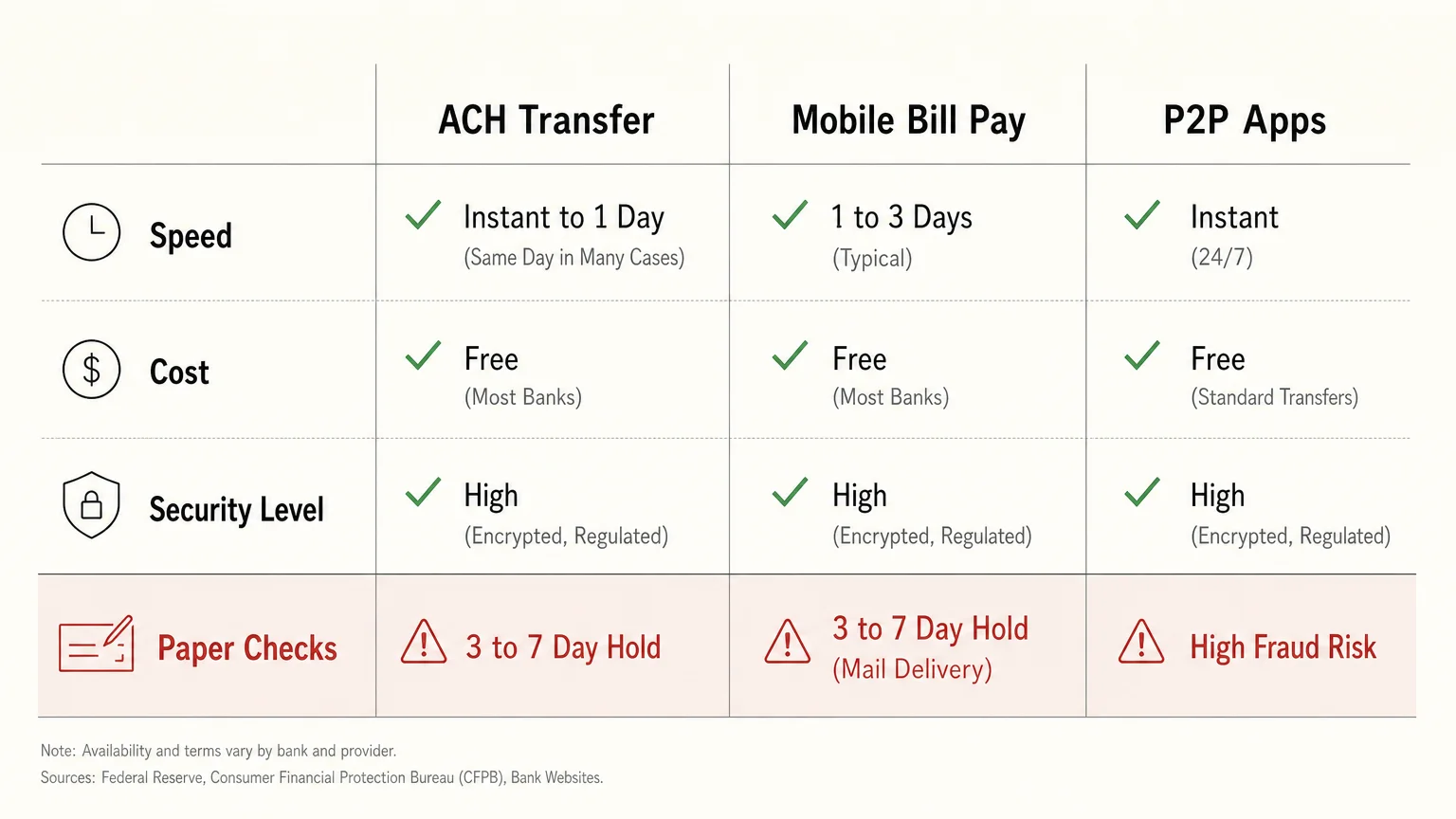 |  | ACH Transfer | Mobile Bill Pay | P2P Apps |
|---|---|---|---|
| Speed | Instant to 1 Day (Same Day in Many Cases) | 1 to 3 Days (Typical) | Instant (24/7) |
| Cost | Free (Most Banks) | Free (Most Banks) | Free (Standard Transfers) |
| Security Level | High (Encrypted, Regulated) | High (Encrypted, Regulated) | High (Encrypted, Regulated) |
| Paper Checks | 3 to 7 Day Hold | 3 to 7 Day Hold (Mail Delivery) | High Fraud Risk |

Note: Availability and terms vary by bank and provider.
Sources: Federal Reserve, Consumer Financial Protection Bureau (CFPB), Bank Websites.